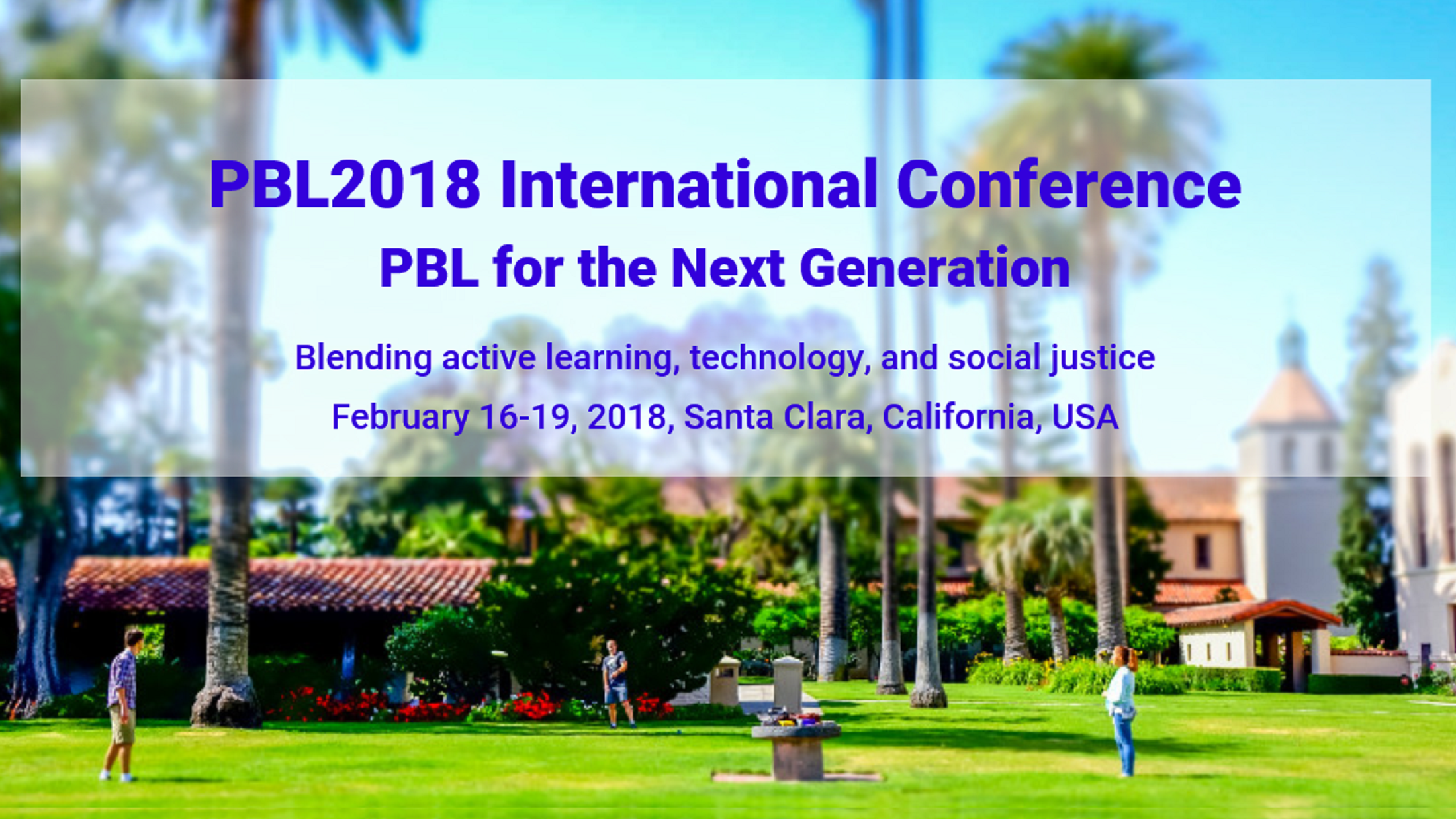 PBL2018 International Conference
PBL for the Next Generation

Blending active learning, technology, and social justice

February 16-19, 2018, Santa Clara, California, USA